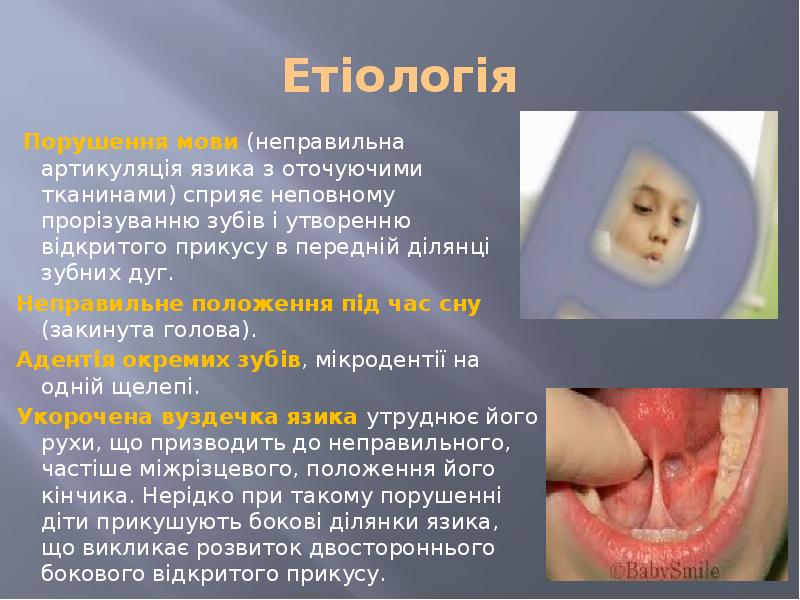 Етіологія

Порушення мови (неправильна артикуляція язика з оточуючими тканинами) сприяє неповному прорізуванню зубів і утворенню відкритого прикусу в передній ділянці зубних дуг.

Неправильне положення під час сну (закинута голова).

Адентія окремих зубів, мікродентії на одній щелепі.

Укорочена вуздечка язика утруднює його рухи, що призводить до неправильного, частіше міжрізцевого, положення його кінчика. Нерідко при такому порушенні діти прикушують бокові ділянки язика, що викликає розвиток двостороннього бокового відкритого прикусу.

©BabySmile